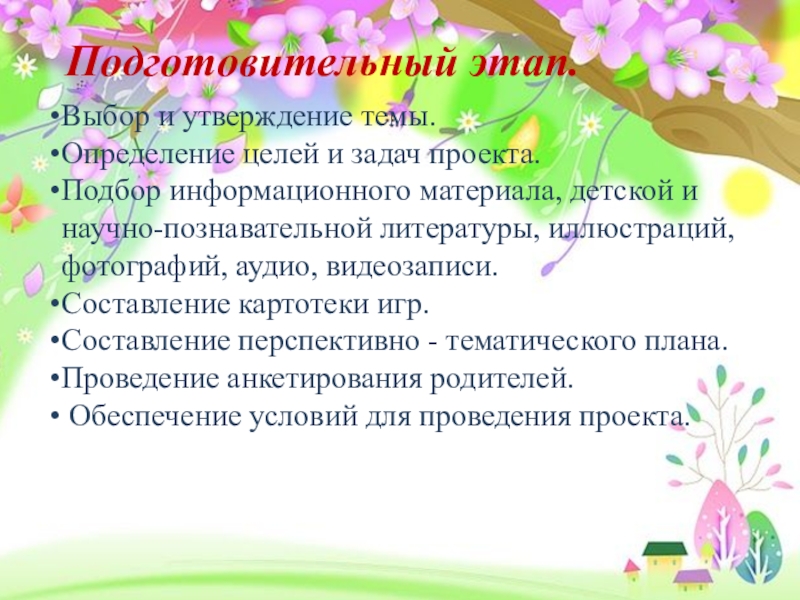 Подготовительный этап.

•Выбор и утверждение темы.
•Определение целей и задач проекта.
•Подбор информационного материала, детской и научно-познавательной литературы, иллюстраций, фотографий, аудио, видеозаписи.
•Составление картотеки игр.
•Составление перспективно - тематического плана.
•Проведение анкетирования родителей.
• Обеспечение условий для проведения проекта.